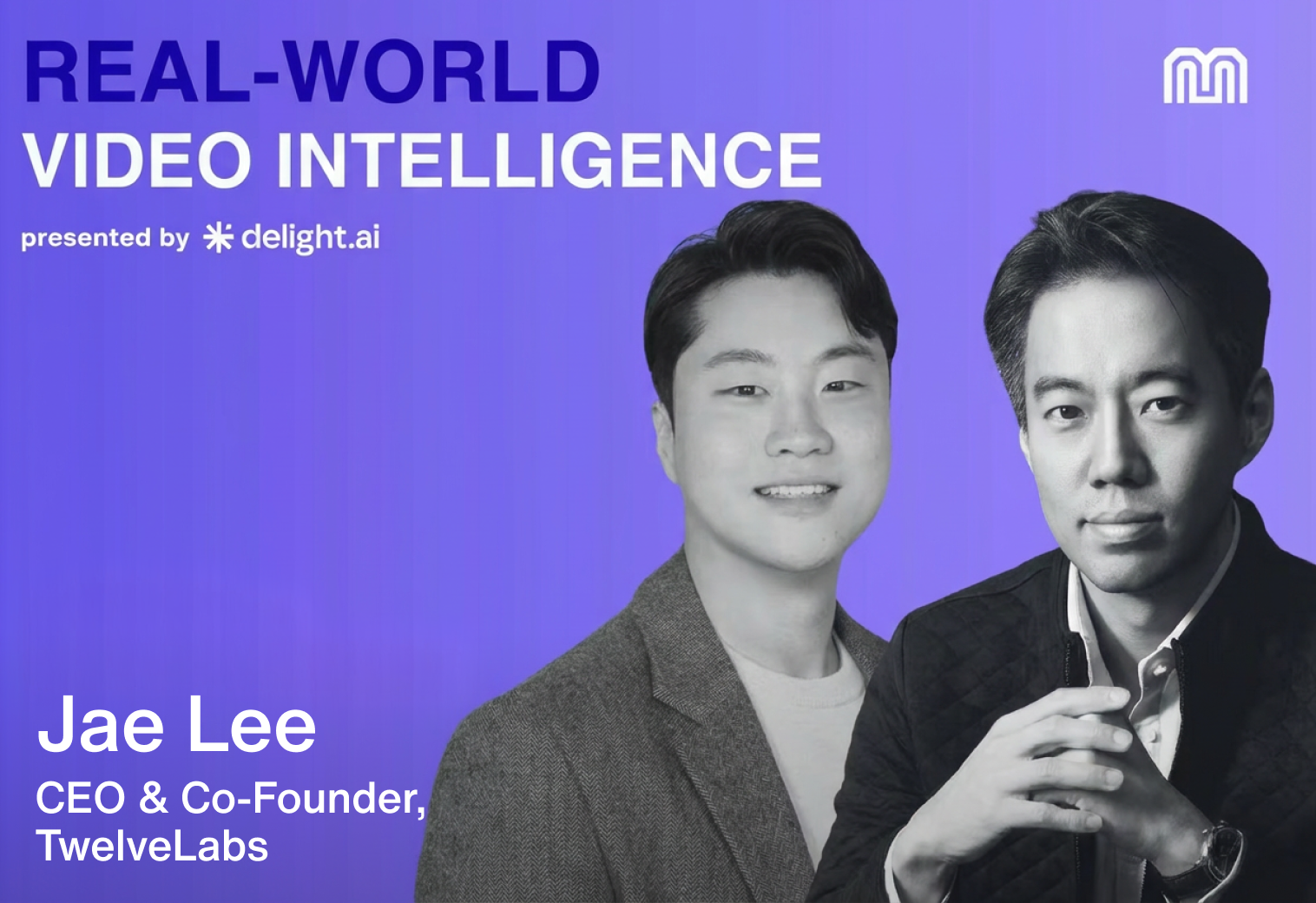 REAL-WORLD
VIDEO INTELLIGENCE

presented by delight.ai

Jae Lee
CEO & Co-Founder, TwelveLabs